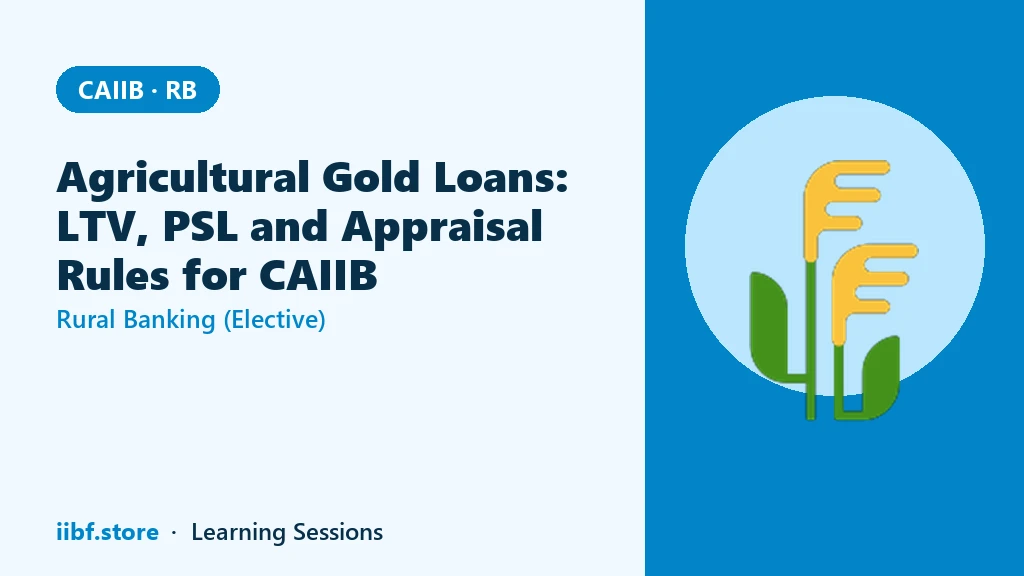 CAIIB · RB

Agricultural Gold Loans: LTV, PSL and Appraisal Rules for CAIIB

Rural Banking (Elective)

iibf.store · Learning Sessions